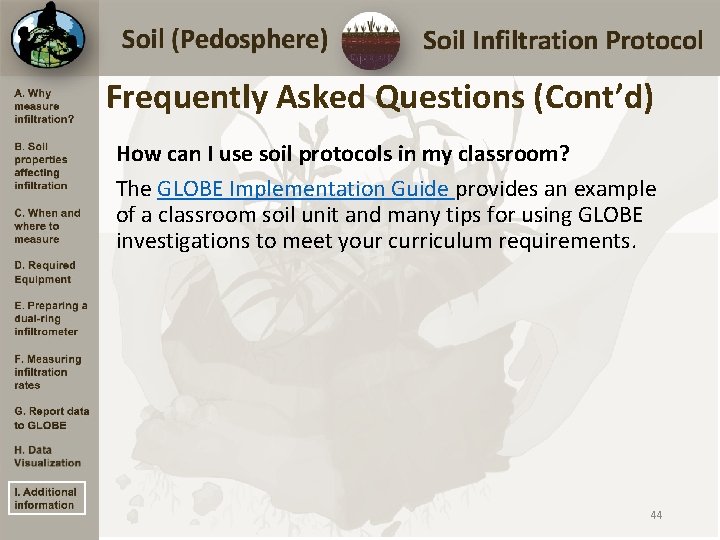 Soil (Pedosphere) Soil Infiltration Protocol

A. Why measure infiltration?

B. Soil properties affecting infiltration

C. When and where to measure

D. Required Equipment

E. Preparing a dual-ring infiltrometer

F. Measuring infiltration rates

G. Report data to GLOBE

H. Data Visualization

I. Additional information

Frequently Asked Questions (Cont'd)

How can I use soil protocols in my classroom?

The GLOBE Implementation Guide provides an example of a classroom soil unit and many tips for using GLOBE investigations to meet your curriculum requirements.

44